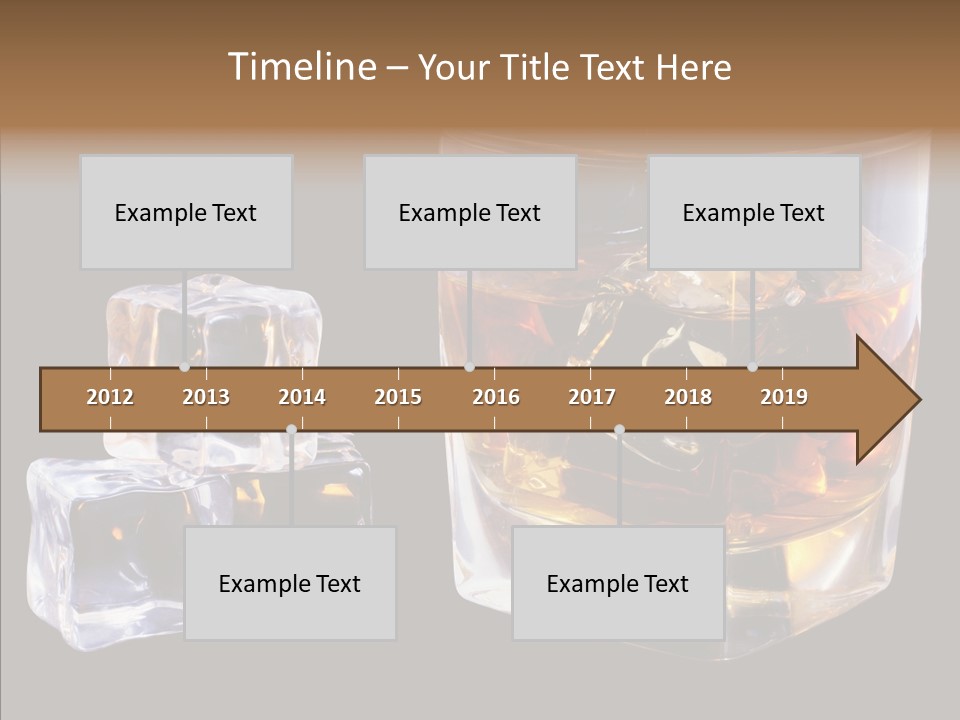 Timeline – Your Title Text Here

Example Text

Example Text

Example Text

2012 2013 2014 2015 2016 2017 2018 2019

Example Text

Example Text